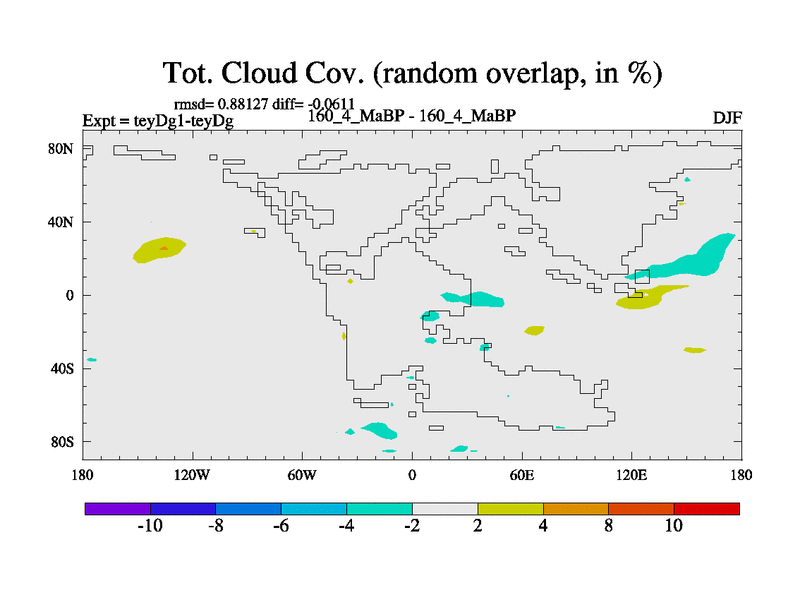 Tot. Cloud Cov. (random overlap, in %)

rmsd= 0.88127 diff= -0.0611

Expt = teyDg1-teyDg

160_4_MaBP - 160_4_MaBP

DJF

80N
40N
0
40S
80S

180
120W
60W
0
60E
120E
180

-10
-8
-6
-4
-2
2
4
8
10